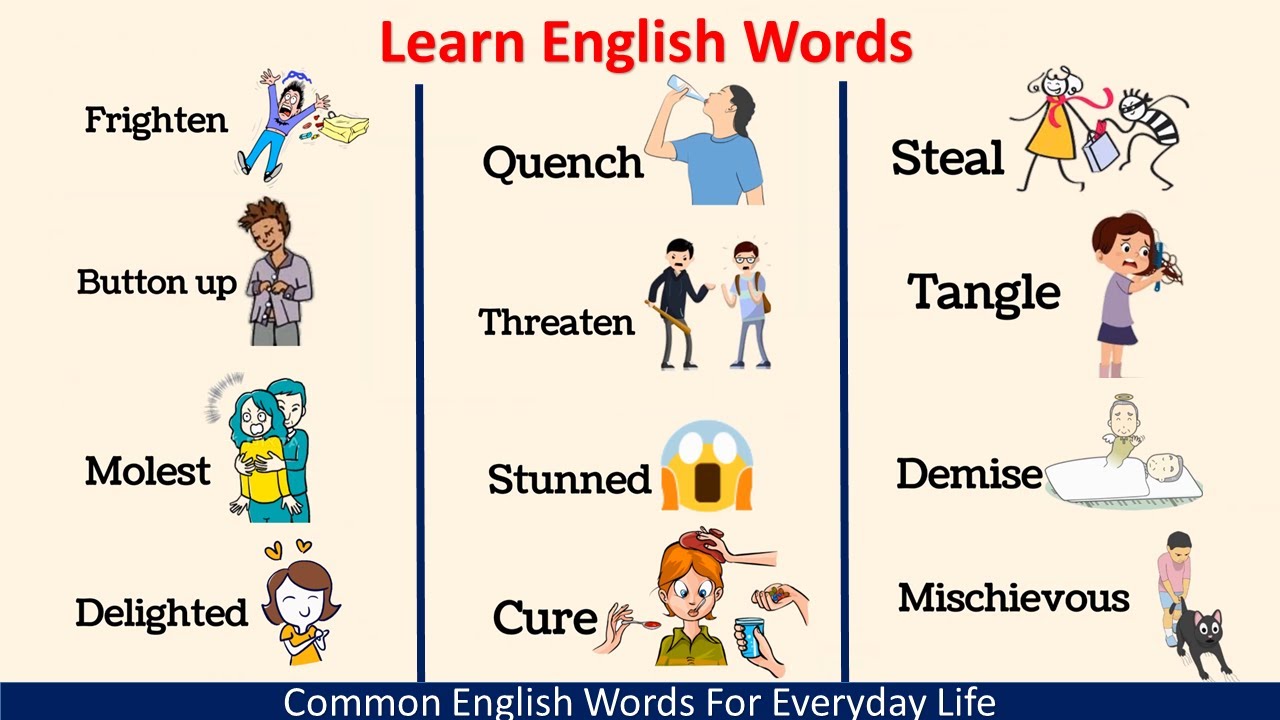 Learn English Words

Frighten

Button up

Molest

Delighted

Quench

Threaten

Stunned

Cure

Steal

Tangle

Demise

Mischievous

Common English Words For Everyday Life